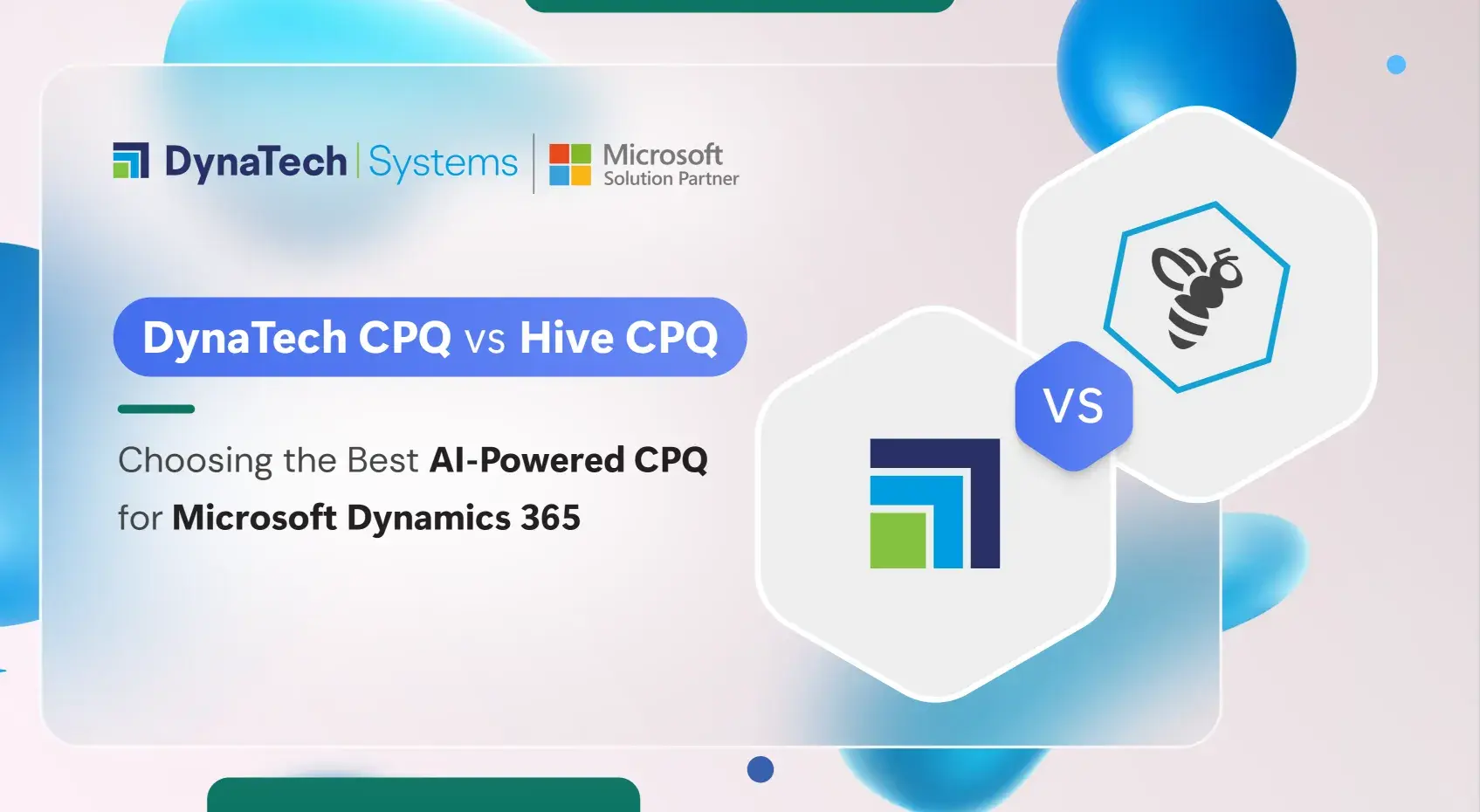 DynaTech | Systems

Microsoft
Solution Partner

DynaTech CPQ vs Hive CPQ

Choosing the Best AI-Powered CPQ for Microsoft Dynamics 365

VS